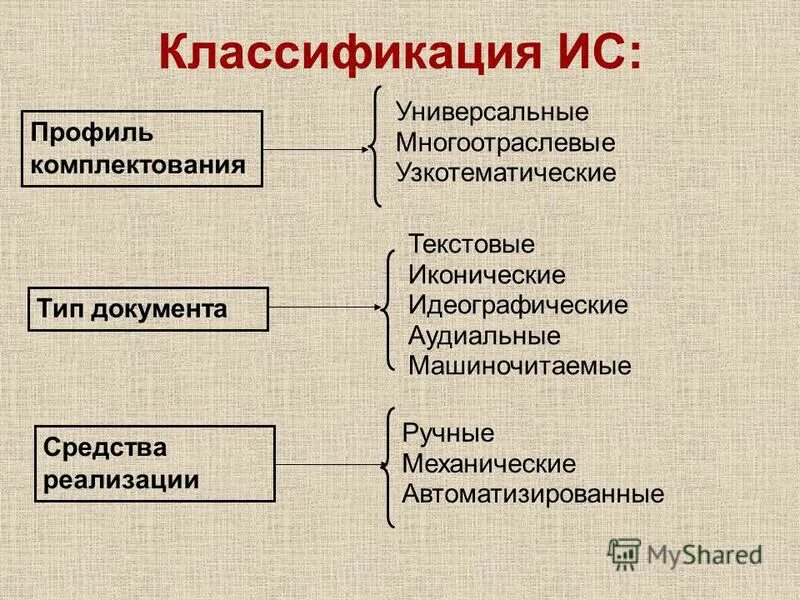 Классификация ИС:

Профиль комплектования

Универсальные
Многоотраслевые
Узкотематические

Тип документа

Текстовые
Иконические
Идеографические
Аудиальные
Машиночитаемые

Средства реализации

Ручные
Механические
Автоматизированные

MyShared